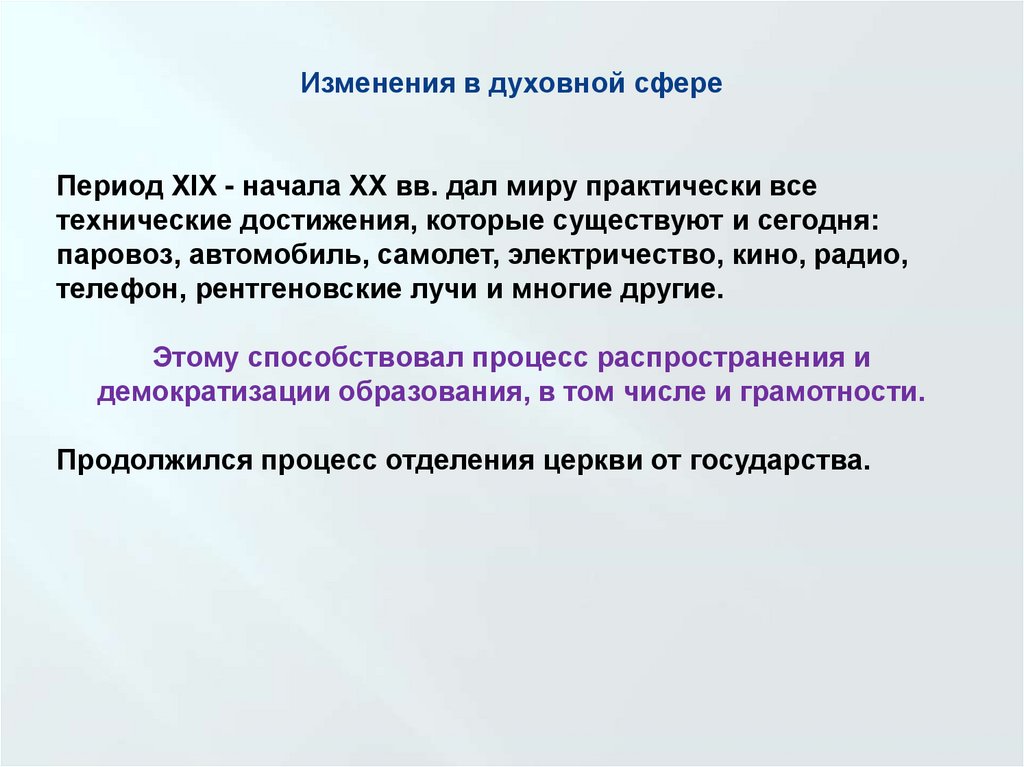 Изменения в духовной сфере

Период XIX - начала XX вв. дал миру практически все технические достижения, которые существуют и сегодня: паровоз, автомобиль, самолет, электричество, кино, радио, телефон, рентгеновские лучи и многие другие.

Этому способствовал процесс распространения и демократизации образования, в том числе и грамотности.

Продолжился процесс отделения церкви от государства.